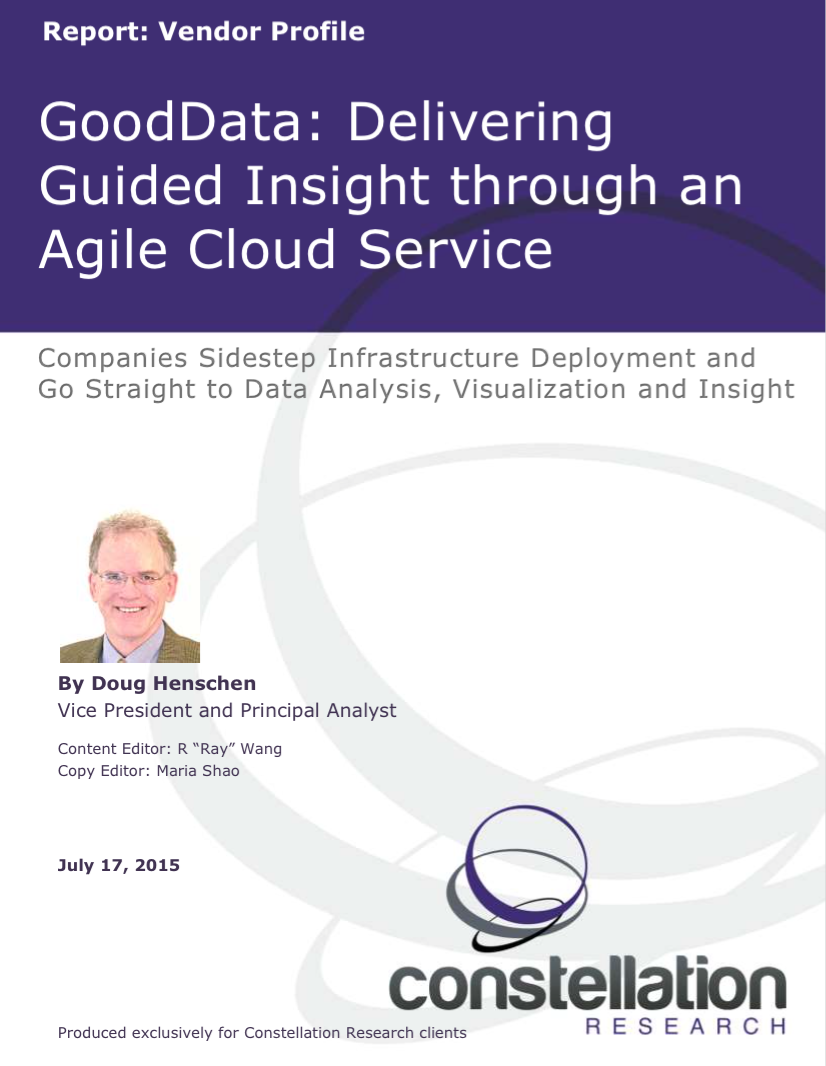 Report: Vendor Profile

GoodData: Delivering Guided Insight through an Agile Cloud Service

Companies Sidestep Infrastructure Deployment and Go Straight to Data Analysis, Visualization and Insight

By Doug Henschen
Vice President and Principal Analyst

Content Editor: R "Ray" Wang
Copy Editor: Maria Shao

July 17, 2015

constellation
RESEARCH

Produced exclusively for Constellation Research clients